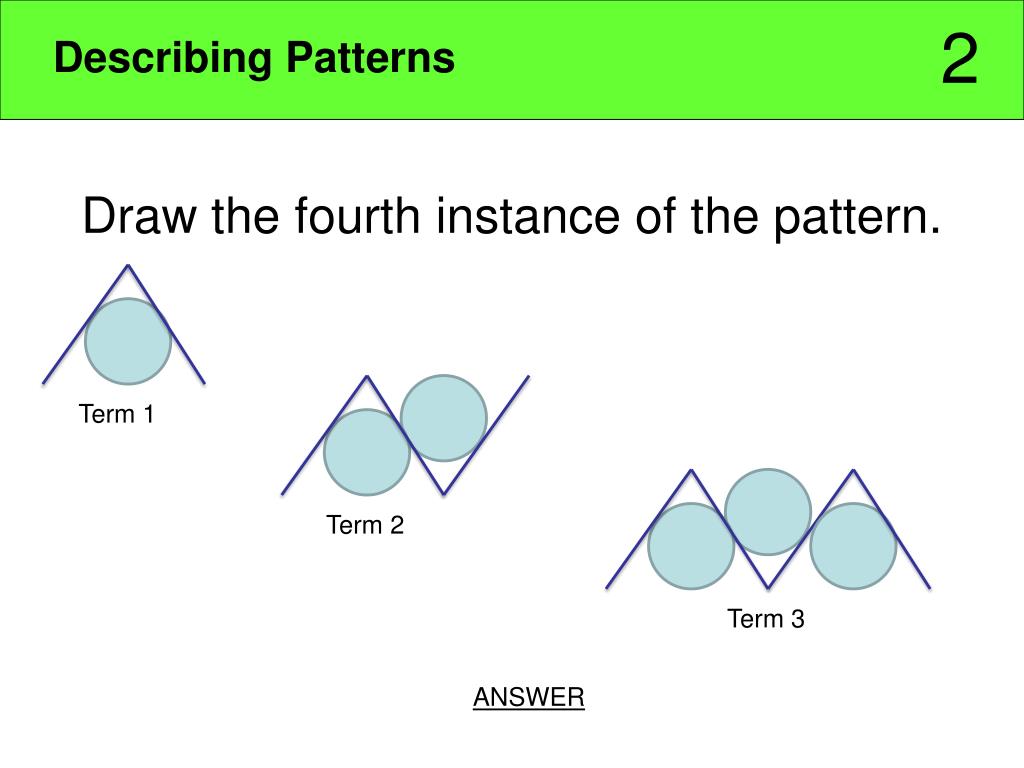 Describing Patterns

2

Draw the fourth instance of the pattern.

Term 1

Term 2

Term 3

ANSWER